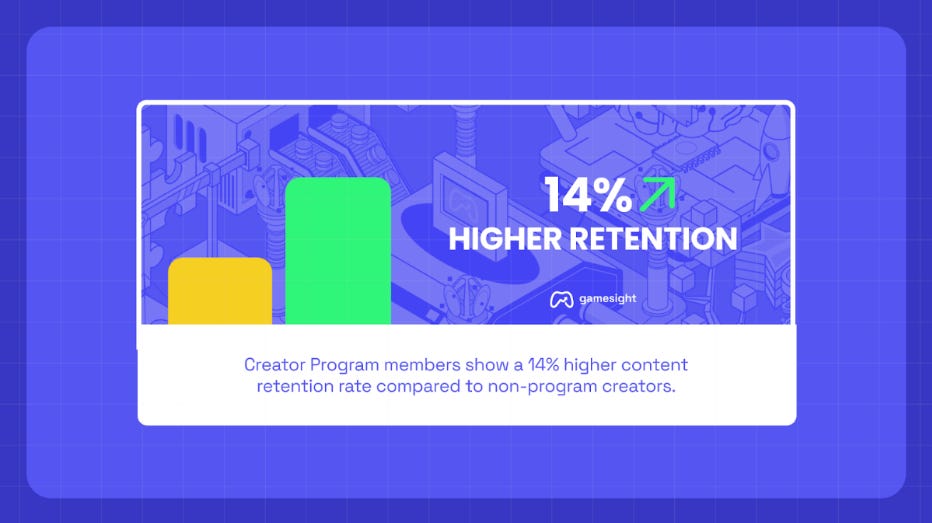 14%

HIGHER RETENTION

gamesight

Creator Program members show a 14% higher content retention rate compared to non-program creators.